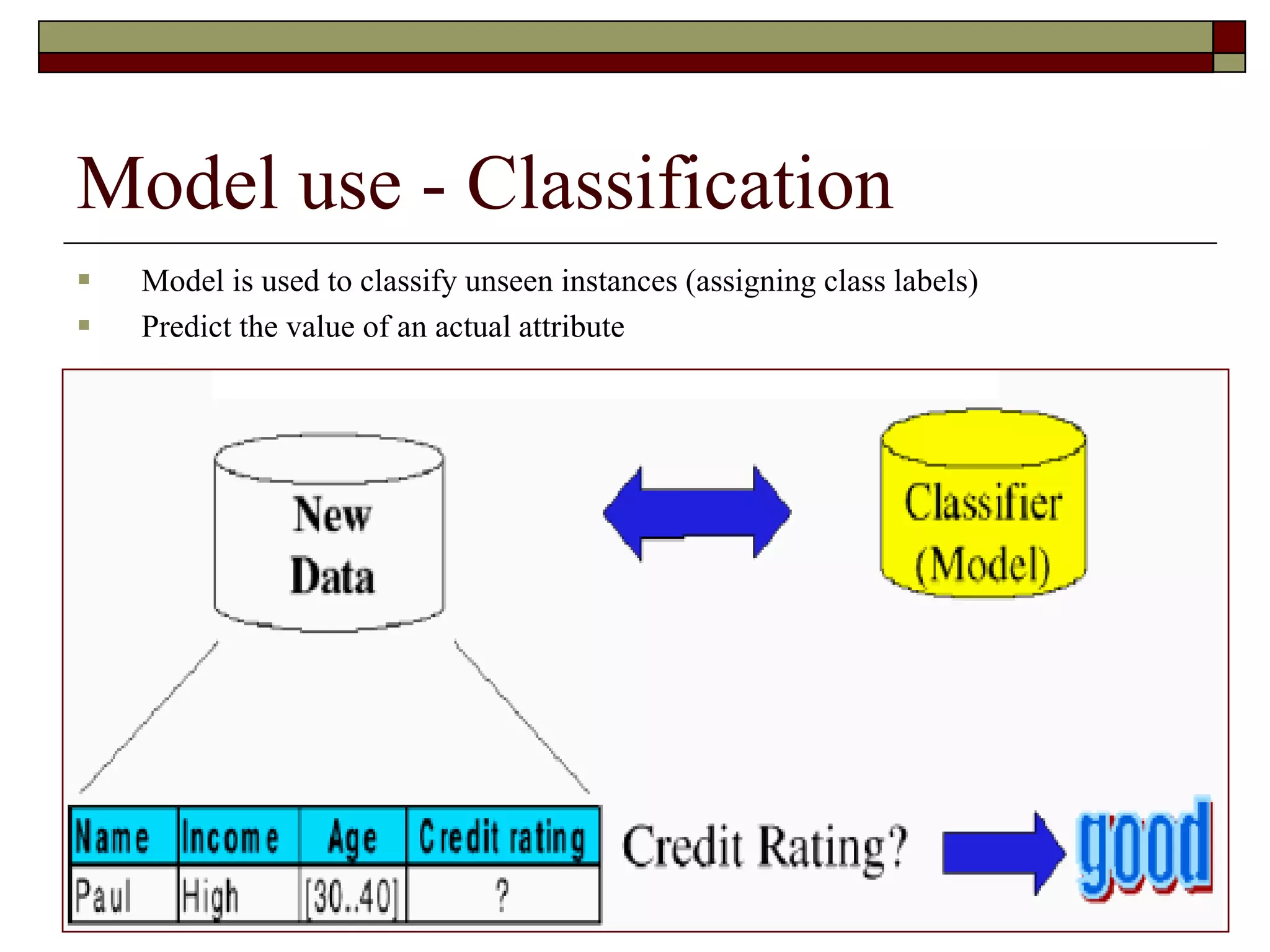 Model use - Classification

Model is used to classify unseen instances (assigning class labels)

Predict the value of an actual attribute

New Data

Classifier (Model)

| Name | Income | Age | Credit rating |
|---|---|---|---|
| Paul | High | [30..40] | ? |

Credit Rating?

good